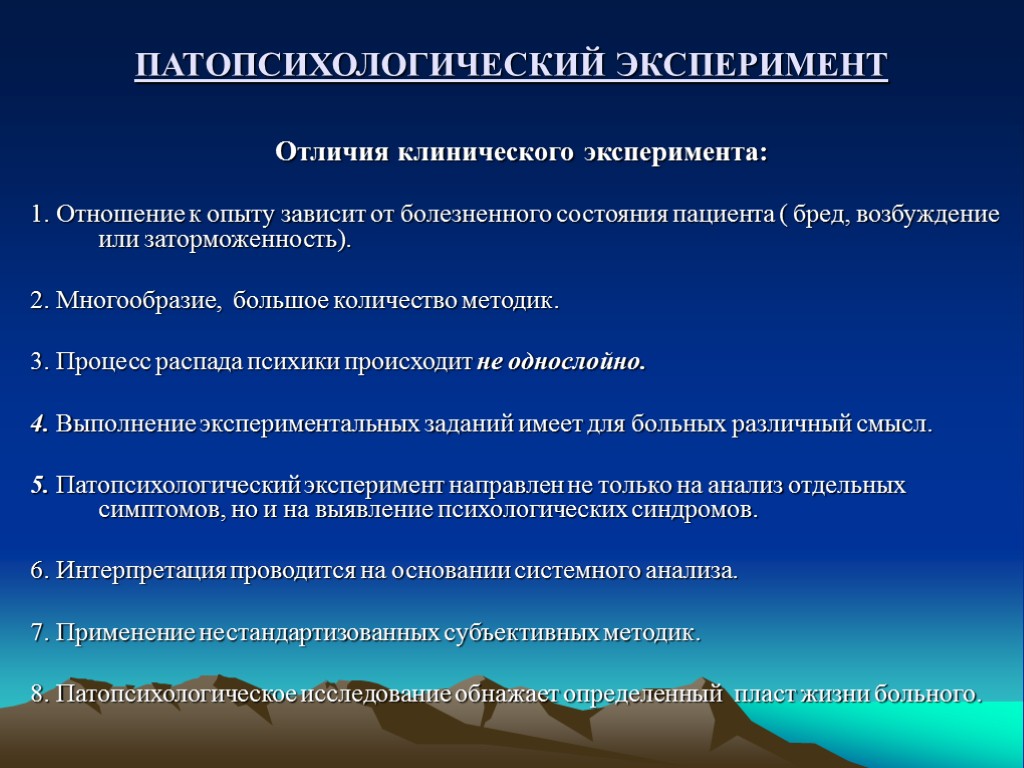 ПАТОПСИХОЛОГИЧЕСКИЙ ЭКСПЕРИМЕНТ

Отличия клинического эксперимента:

1. Отношение к опыту зависит от болезненного состояния пациента ( бред, возбуждение или заторможенность).

2. Многообразие, большое количество методик.

3. Процесс распада психики происходит не однослойно.

4. Выполнение экспериментальных заданий имеет для больных различный смысл.

5. Патопсихологический эксперимент направлен не только на анализ отдельных симптомов, но и на выявление психологических синдромов.

6. Интерпретация проводится на основании системного анализа.

7. Применение нестандартизованных субъективных методик.

8. Патопсихологическое исследование обнажает определенный пласт жизни больного.